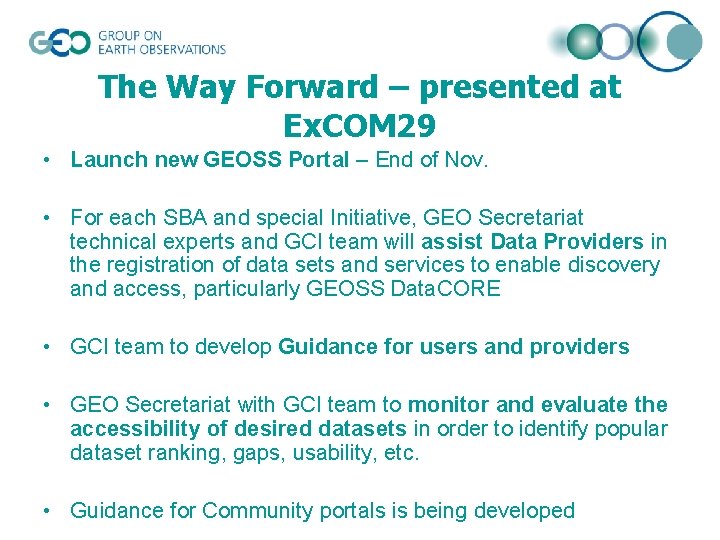 GEO GROUP ON EARTH OBSERVATIONS

The Way Forward – presented at ExCOM29

• Launch new GEOSS Portal – End of Nov.

• For each SBA and special Initiative, GEO Secretariat technical experts and GCI team will assist Data Providers in the registration of data sets and services to enable discovery and access, particularly GEOSS DataCORE

• GCI team to develop Guidance for users and providers

• GEO Secretariat with GCI team to monitor and evaluate the accessibility of desired datasets in order to identify popular dataset ranking, gaps, usability, etc.

• Guidance for Community portals is being developed